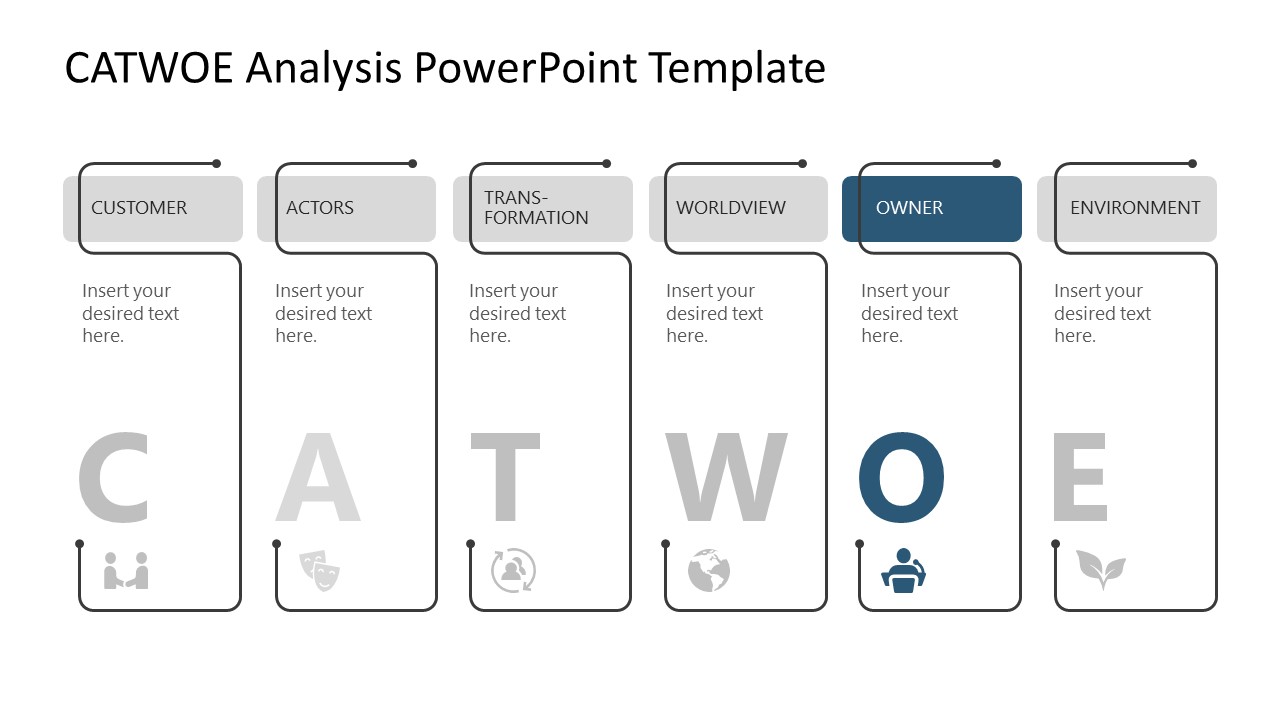 CATWOE Analysis PowerPoint Template

CUSTOMER

Insert your desired text here.

C

ACTORS

Insert your desired text here.

A

TRANS-FORMATION

Insert your desired text here.

T

WORLDVIEW

Insert your desired text here.

W

OWNER

Insert your desired text here.

O

ENVIRONMENT

Insert your desired text here.

E